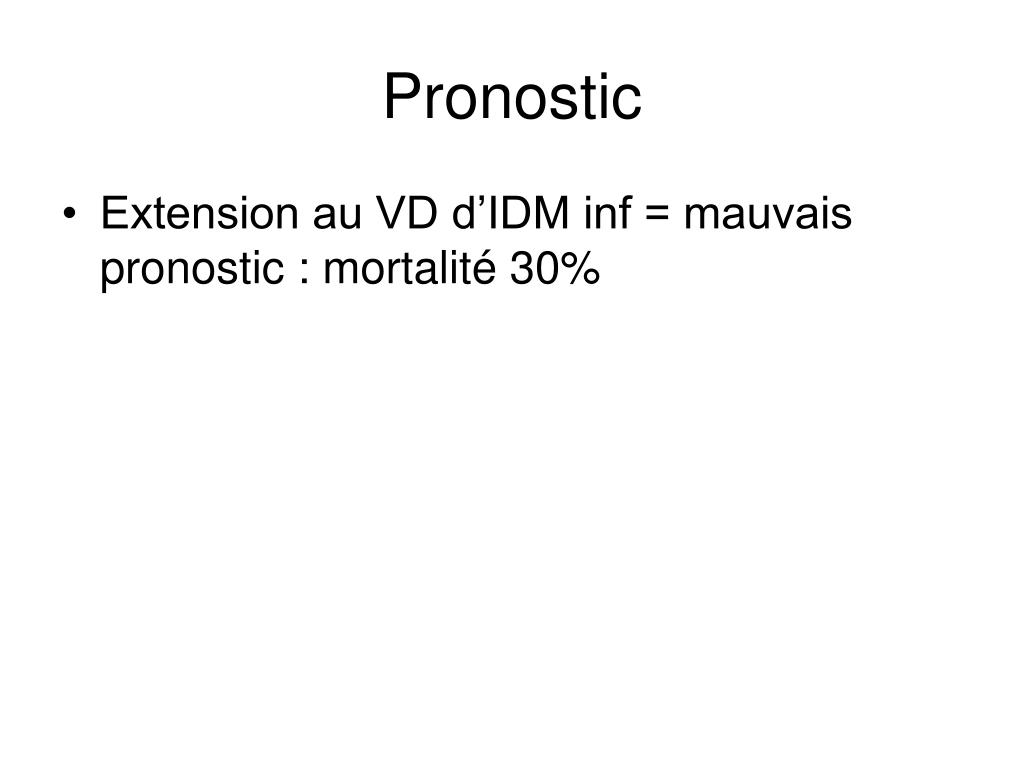 Pronostic

• Extension au VD d’IDM inf = mauvais pronostic : mortalité 30%